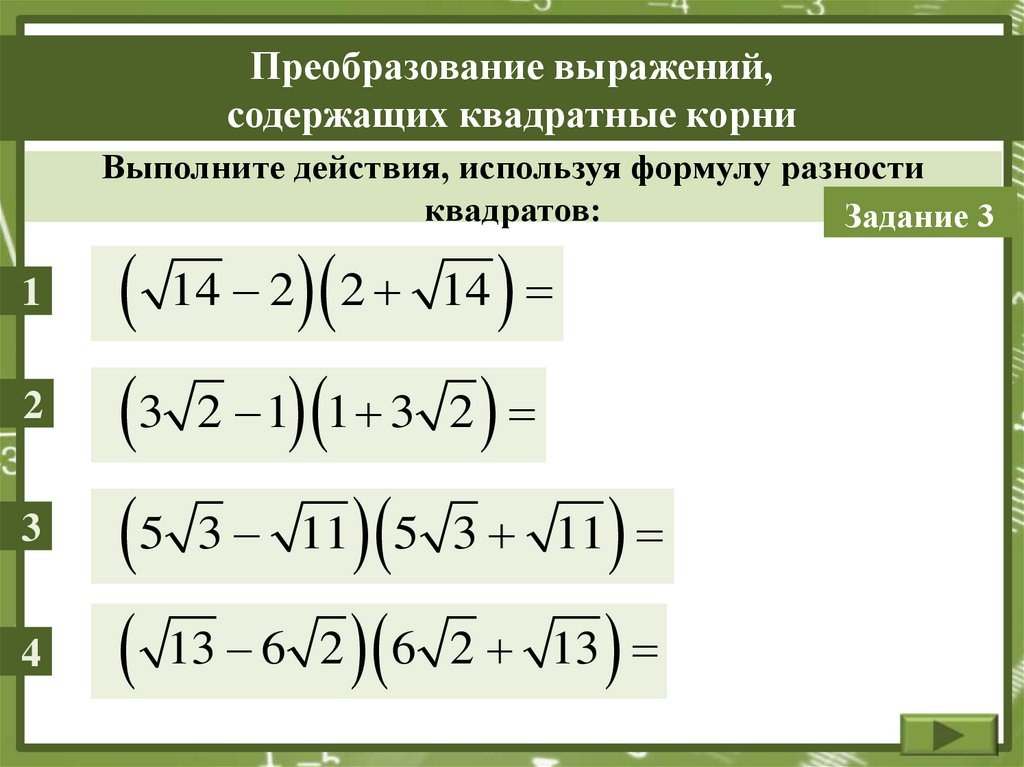 Преобразование выражений, содержащих квадратные корни

Выполните действия, используя формулу разности квадратов:

Задание 3

1 $\left(\sqrt{14}-2\right)\left(2+\sqrt{14}\right)=$

2 $\left(3\sqrt{2}-1\right)\left(1+3\sqrt{2}\right)=$

3 $\left(5\sqrt{3}-\sqrt{11}\right)\left(5\sqrt{3}+\sqrt{11}\right)=$

4 $\left(\sqrt{13}-6\sqrt{2}\right)\left(6\sqrt{2}+\sqrt{13}\right)=$